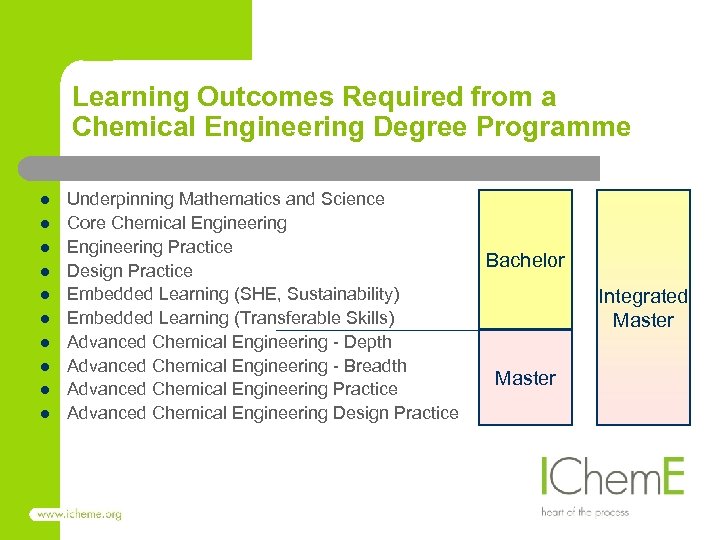 Learning Outcomes Required from a Chemical Engineering Degree Programme

- Underpinning Mathematics and Science
- Core Chemical Engineering
- Engineering Practice
- Design Practice
- Embedded Learning (SHE, Sustainability)
- Embedded Learning (Transferable Skills)
- Advanced Chemical Engineering - Depth
- Advanced Chemical Engineering - Breadth
- Advanced Chemical Engineering Practice
- Advanced Chemical Engineering Design Practice

Bachelor

Master

Integrated Master

IChemE
heart of the process

www.icheme.org